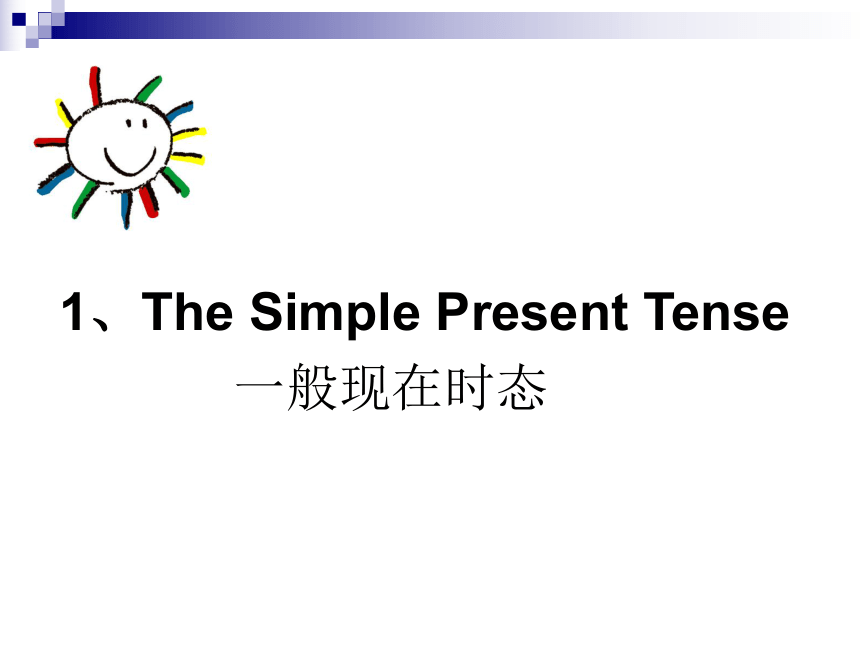 1、The Simple Present Tense

一般现在时态